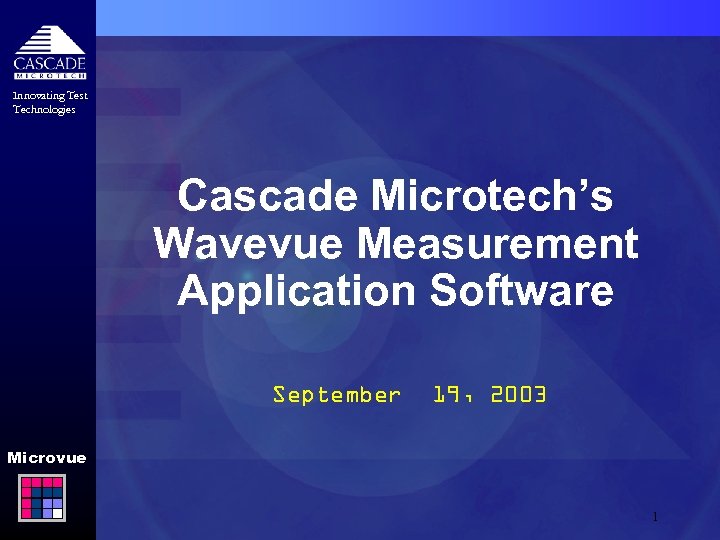 CASCADE
MICROTECH

Innovating Test Technologies

Cascade Microtech's Wavevue Measurement Application Software

September 19, 2003

Microvue

1